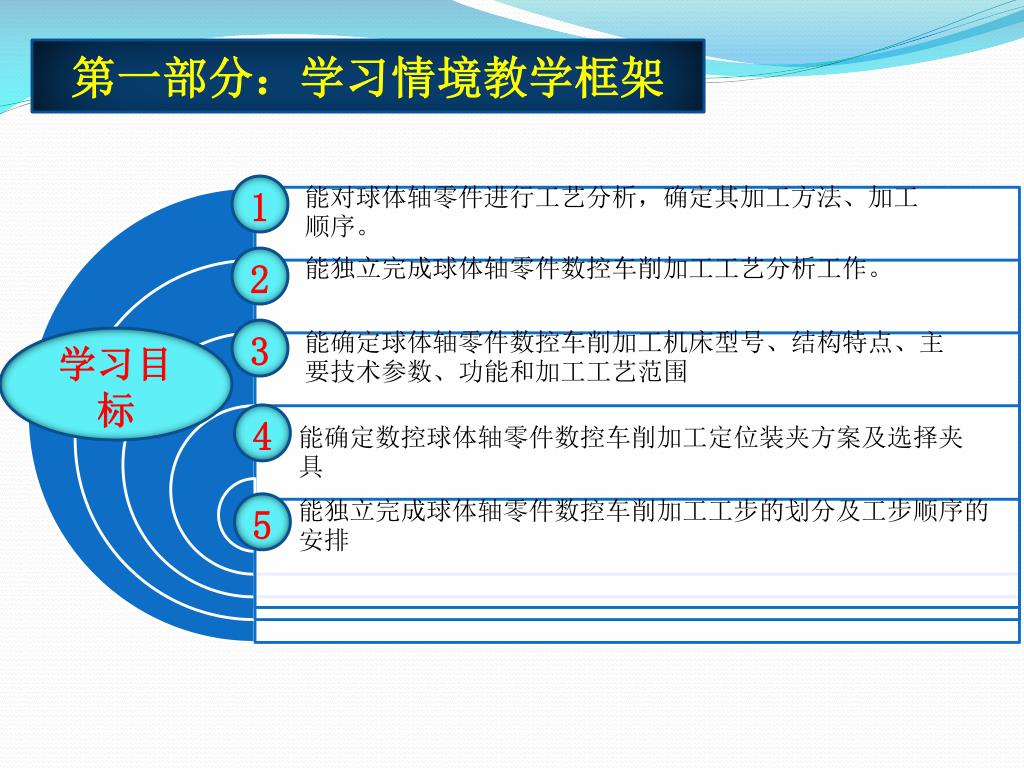 第一部分：学习情境教学框架

学习目标

1 能对球体轴零件进行工艺分析，确定其加工方法、加工顺序。

2 能独立完成球体轴零件数控车削加工工艺分析工作。

3 能确定球体轴零件数控车削加工机床型号、结构特点、主要技术参数、功能和加工工艺范围

4 能确定数控球体轴零件数控车削加工定位装夹方案及选择夹具

5 能独立完成球体轴零件数控车削加工工步的划分及工步顺序的安排